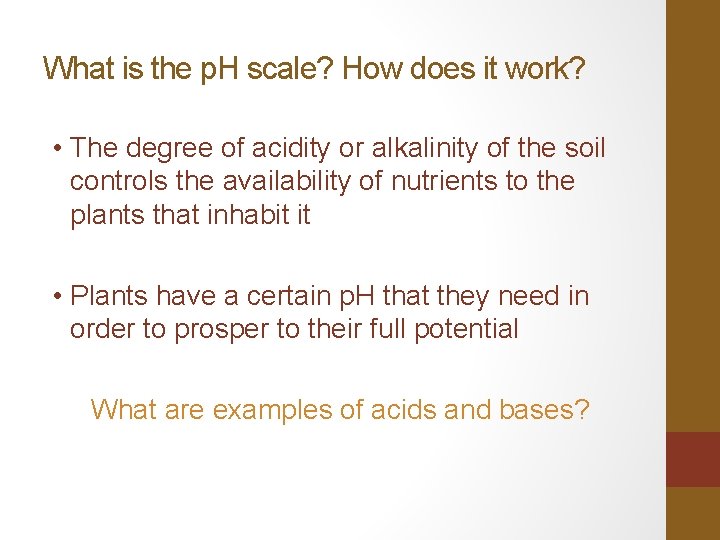 What is the pH scale? How does it work?

• The degree of acidity or alkalinity of the soil controls the availability of nutrients to the plants that inhabit it

• Plants have a certain pH that they need in order to prosper to their full potential

What are examples of acids and bases?